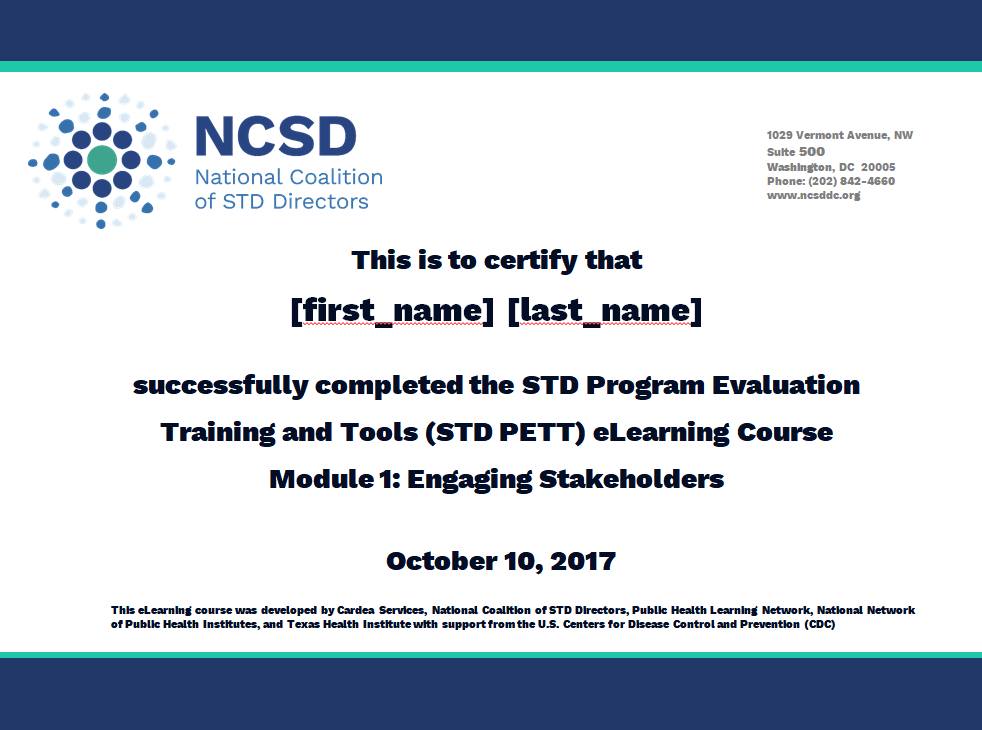 NCSD
National Coalition of STD Directors

1029 Vermont Avenue, NW
Suite 500
Washington, DC 20005
Phone: (202) 842-4660
www.ncsddc.org

This is to certify that

[first_name] [last_name]

successfully completed the STD Program Evaluation Training and Tools (STD PETT) eLearning Course

Module 1: Engaging Stakeholders

October 10, 2017

This eLearning course was developed by Cardea Services, National Coalition of STD Directors, Public Health Learning Network, National Network of Public Health Institutes, and Texas Health Institute with support from the U.S. Centers for Disease Control and Prevention (CDC)